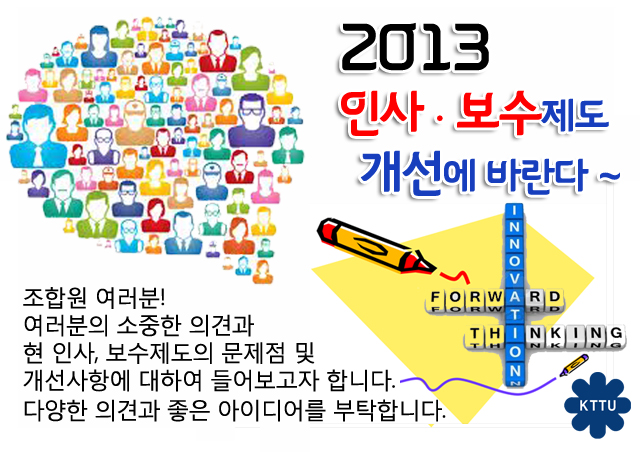 2013
인사 · 보수제도
개선에 바란다 ~

INNOVATION

FORWARD

THINKING

조합원 여러분!
여러분의 소중한 의견과
현 인사, 보수제도의 문제점 및
개선사항에 대하여 들어보고자 합니다.
다양한 의견과 좋은 아이디어를 부탁합니다.

KTTU